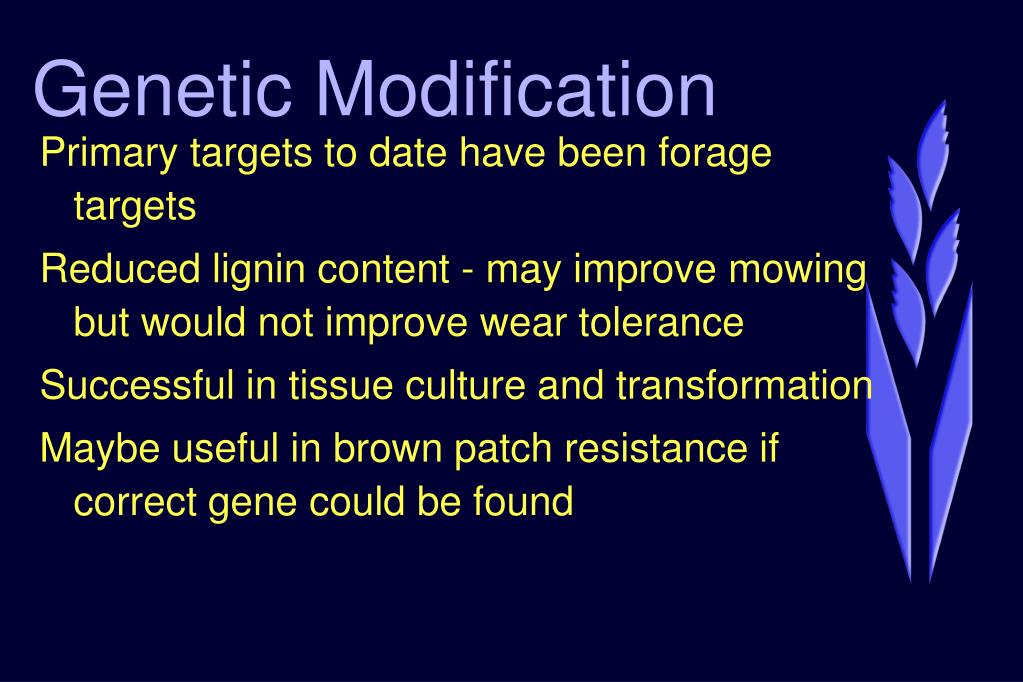 Genetic Modification

Primary targets to date have been forage targets

Reduced lignin content - may improve mowing but would not improve wear tolerance

Successful in tissue culture and transformation

Maybe useful in brown patch resistance if correct gene could be found